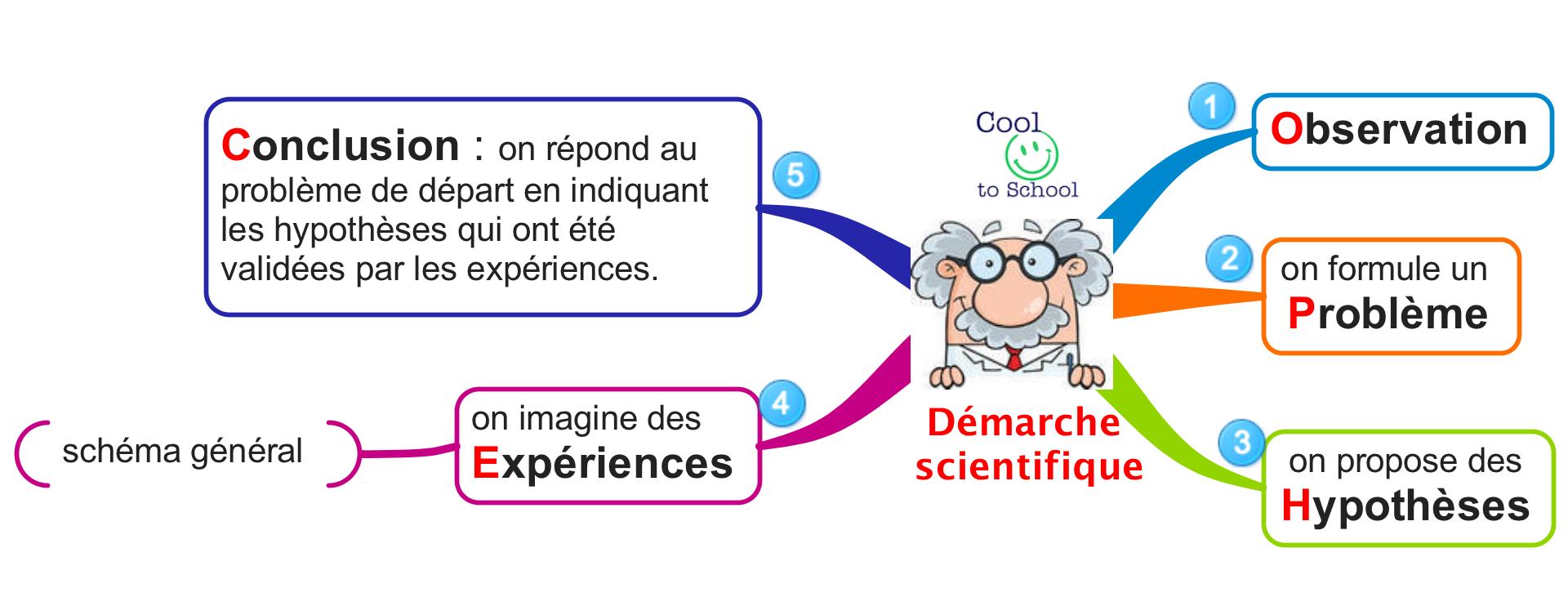 Cool to School

Démarche scientifique

1 Observation

2 on formule un Problème

3 on propose des Hypothèses

4 on imagine des Expériences

schéma général

5 Conclusion : on répond au problème de départ en indiquant les hypothèses qui ont été validées par les expériences.